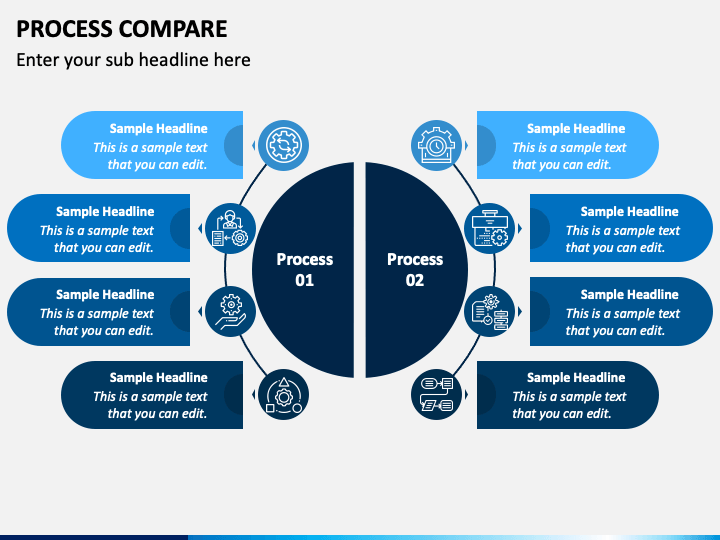 PROCESS COMPARE

Enter your sub headline here

Sample Headline
This is a sample text that you can edit.

Sample Headline
This is a sample text that you can edit.

Sample Headline
This is a sample text that you can edit.

Sample Headline
This is a sample text that you can edit.

Process 01

Process 02

Sample Headline
This is a sample text that you can edit.

Sample Headline
This is a sample text that you can edit.

Sample Headline
This is a sample text that you can edit.

Sample Headline
This is a sample text that you can edit.